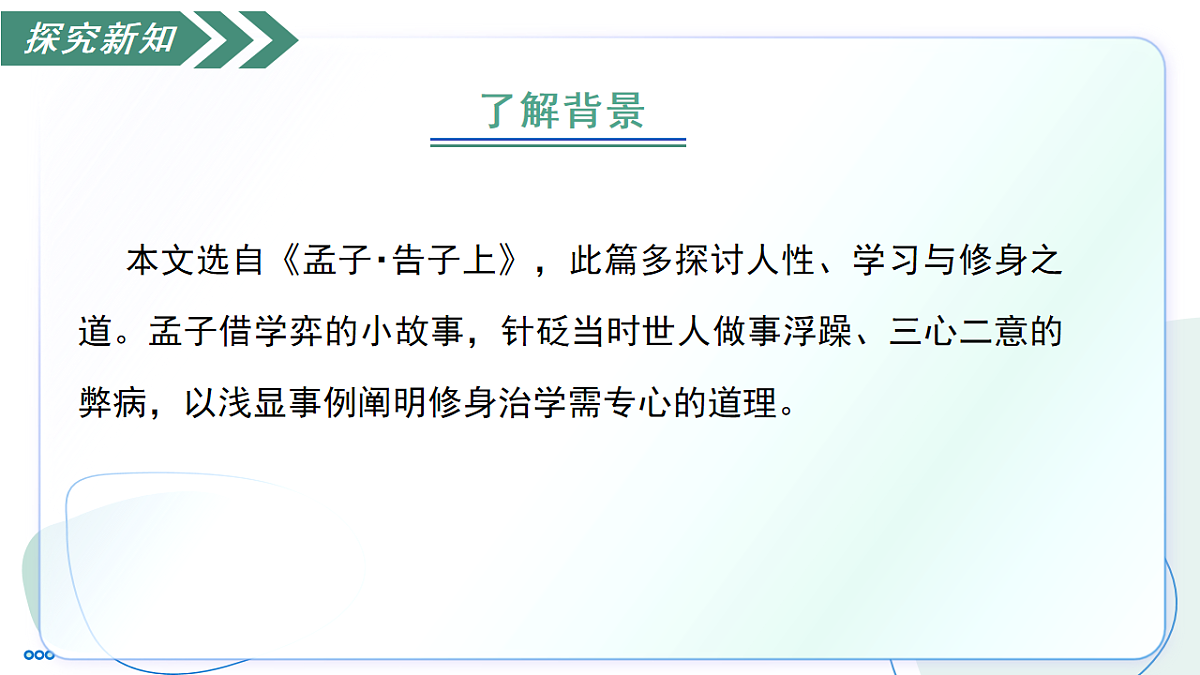 探究新知

了解背景

本文选自《孟子·告子上》，此篇多探讨人性、学习与修身之道。孟子借学弈的小故事，针砭当时世人做事浮躁、三心二意的弊病，以浅显事例阐明修身治学需专心的道理。